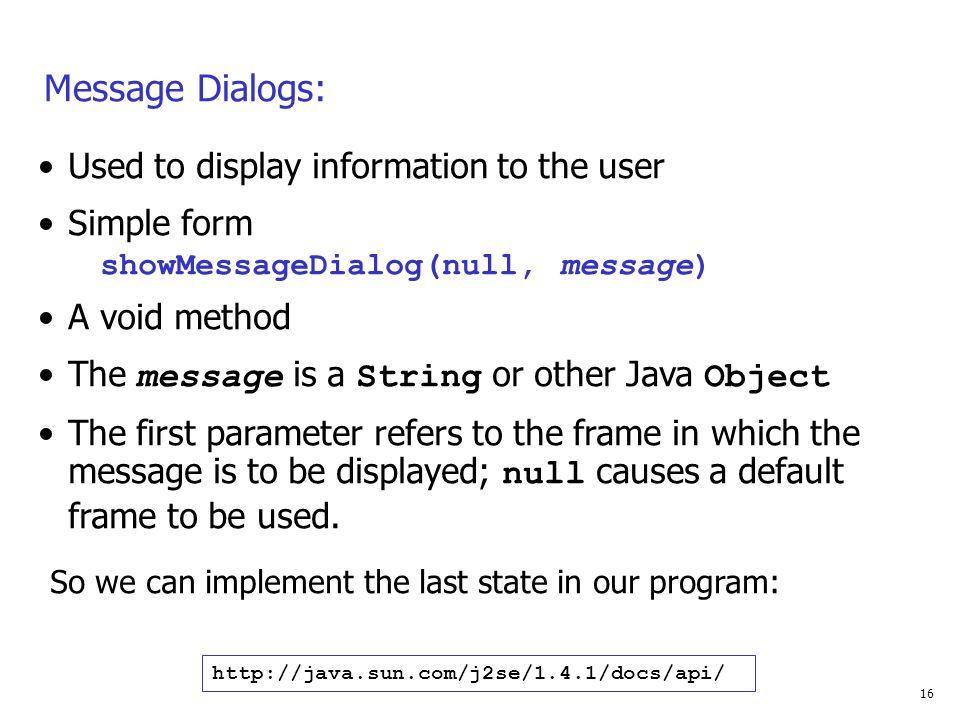 Message Dialogs:

• Used to display information to the user

• Simple form
showMessageDialog(null, message)

• A void method

• The message is a String or other Java Object

• The first parameter refers to the frame in which the message is to be displayed; null causes a default frame to be used.

So we can implement the last state in our program:

http://java.sun.com/j2se/1.4.1/docs/api/

16